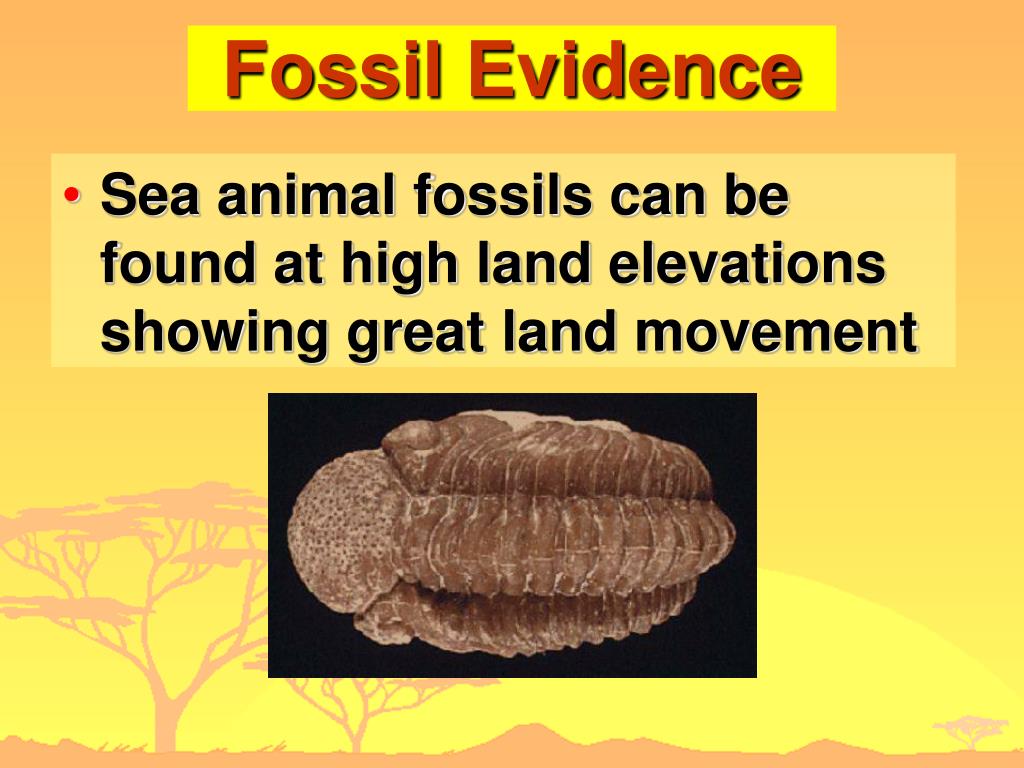 Fossil Evidence

• Sea animal fossils can be found at high land elevations showing great land movement